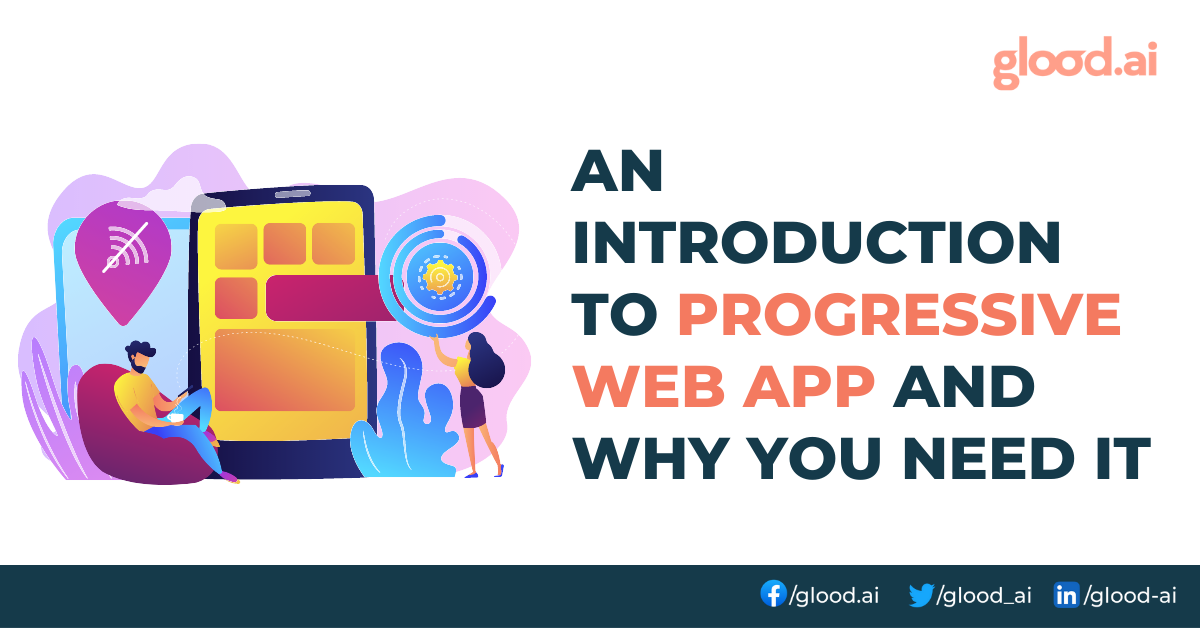 glood.ai

AN INTRODUCTION TO PROGRESSIVE WEB APP AND WHY YOU NEED IT

/glood.ai /glood_ai /glood-ai